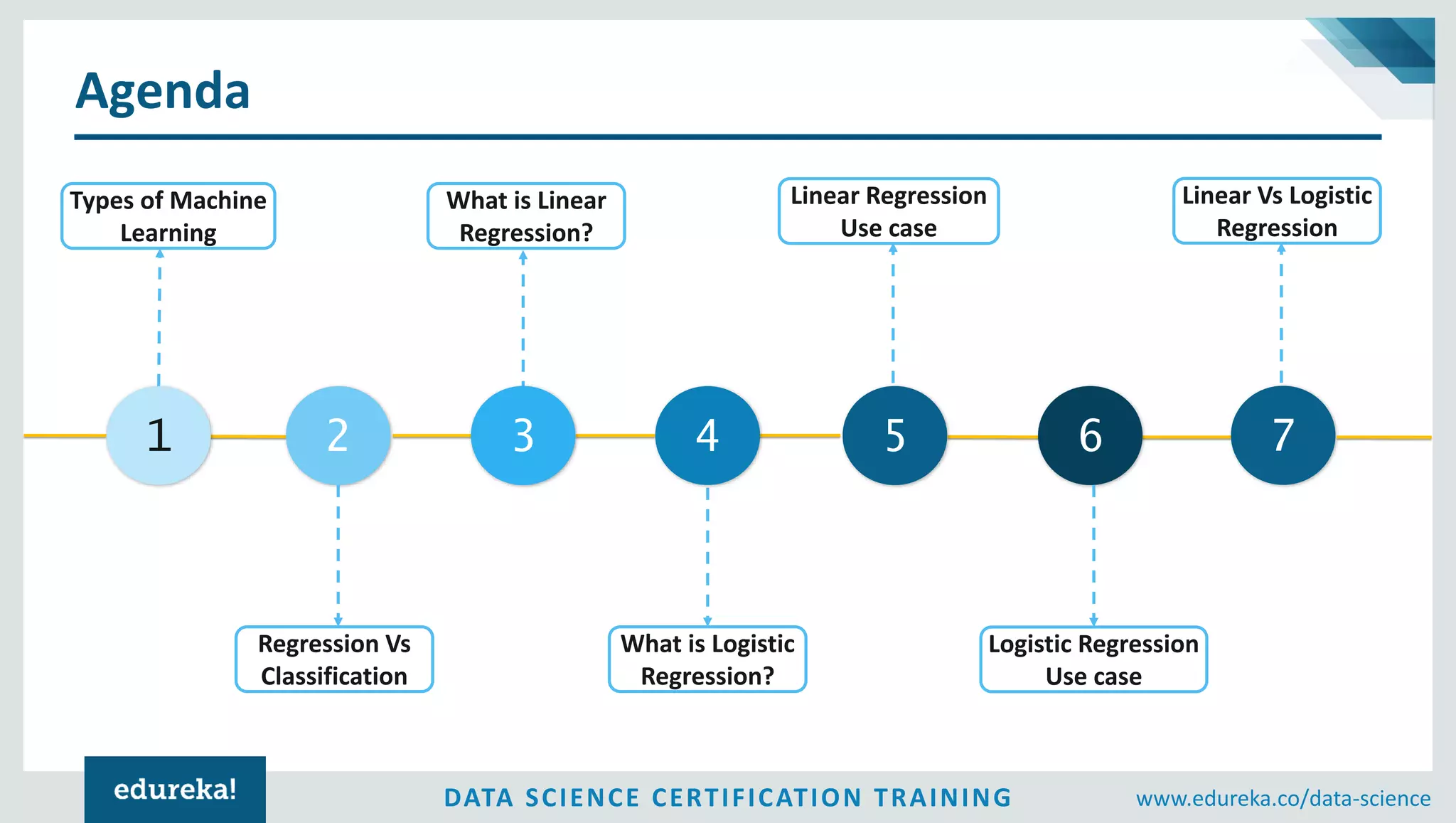 Agenda

Types of Machine Learning

What is Linear Regression?

Linear Regression Use case

Linear Vs Logistic Regression

1

2

3

4

5

6

7

Regression Vs Classification

What is Logistic Regression?

Logistic Regression Use case

edureka!

DATA SCIENCE CERTIFICATION TRAINING

www.edureka.co/data-science